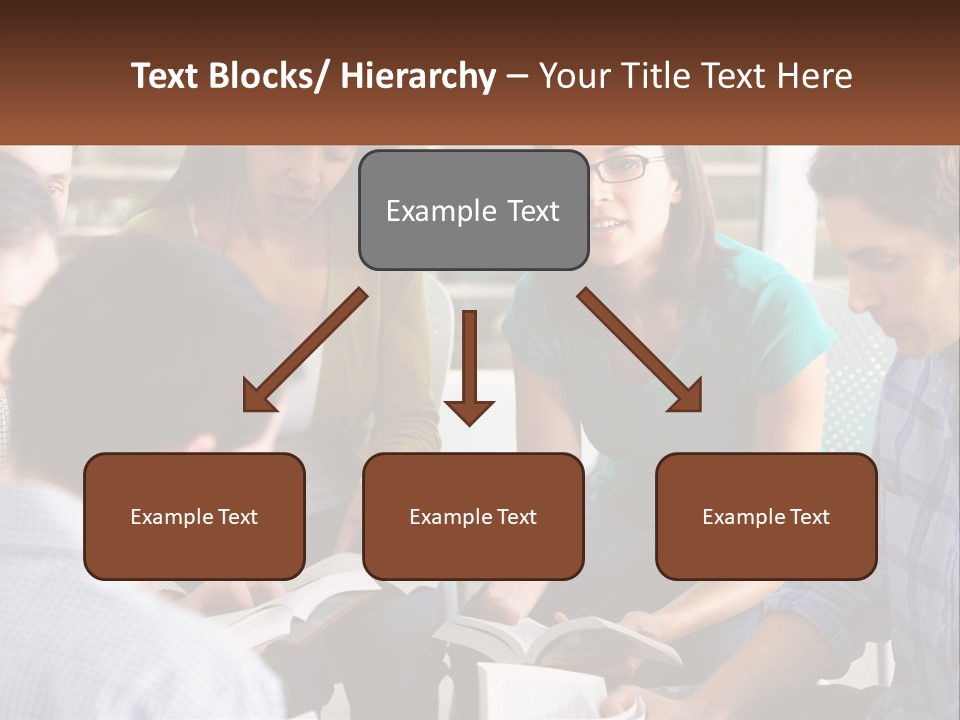 Text Blocks/ Hierarchy – Your Title Text Here

Example Text

Example Text

Example Text

Example Text